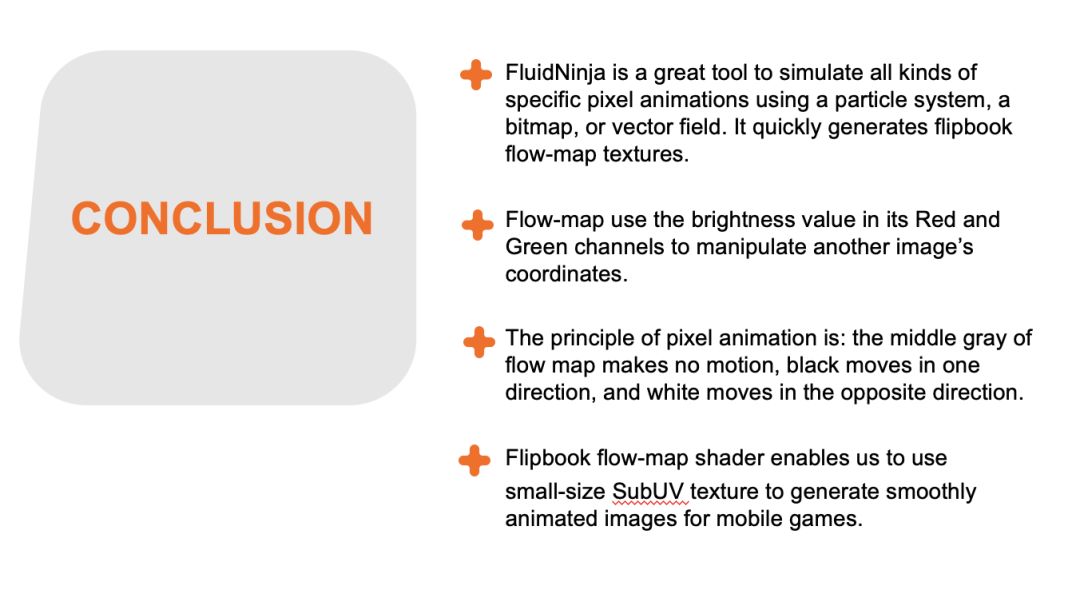 CONCLUSION

FluidNinja is a great tool to simulate all kinds of specific pixel animations using a particle system, a bitmap, or vector field. It quickly generates flipbook flow-map textures.

Flow-map use the brightness value in its Red and Green channels to manipulate another image's coordinates.

The principle of pixel animation is: the middle gray of flow map makes no motion, black moves in one direction, and white moves in the opposite direction.

Flipbook flow-map shader enables us to use small-size SubUV texture to generate smoothly animated images for mobile games.